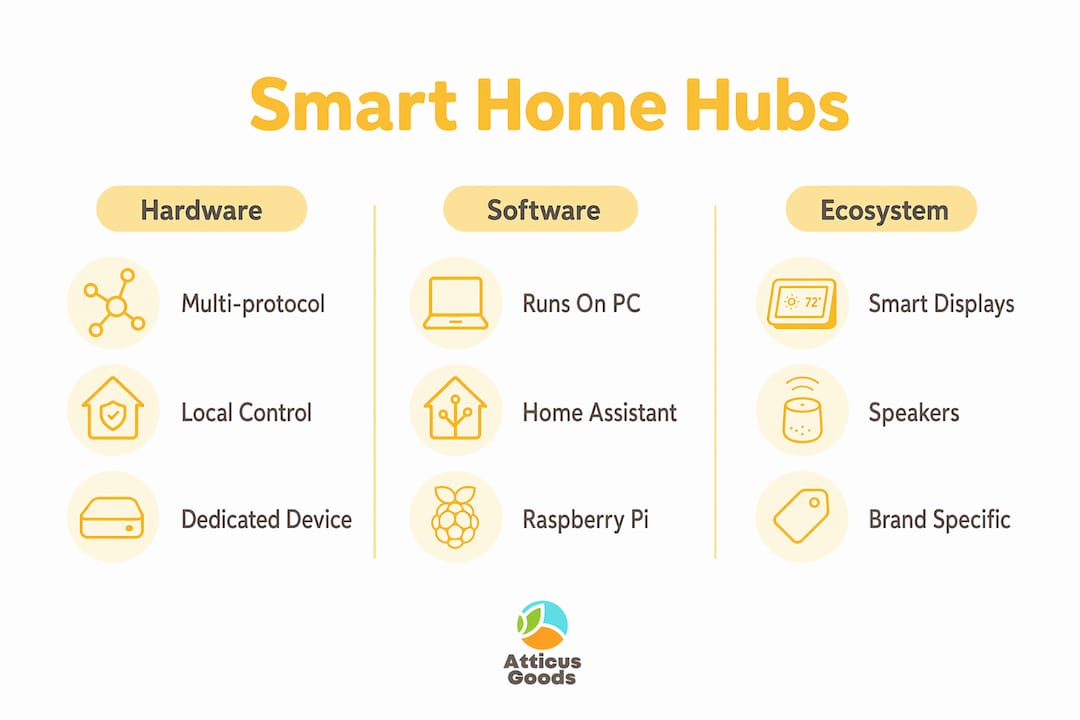 Smart Home Hubs

Hardware

Multi-protocol

Local Control

Dedicated Device

Software

Runs On PC

Home Assistant

Raspberry Pi

Ecosystem

72°

Smart Displays

Speakers

Brand Specific

Atticus Goods